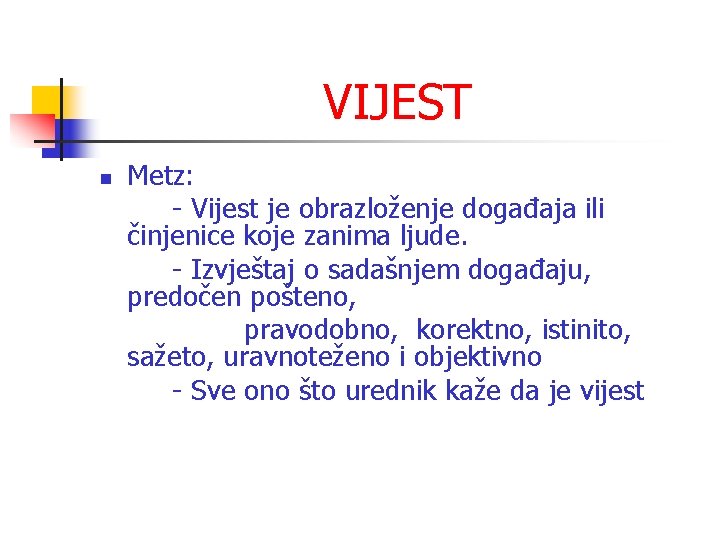 VIJEST

Metz:

- Vijest je obrazloženje događaja ili činjenice koje zanima ljude.

- Izvještaj o sadašnjem događaju, predočen pošteno,

pravodobno, korektno, istinito, sažeto, uravnoteženo i objektivno

- Sve ono što urednik kaže da je vijest